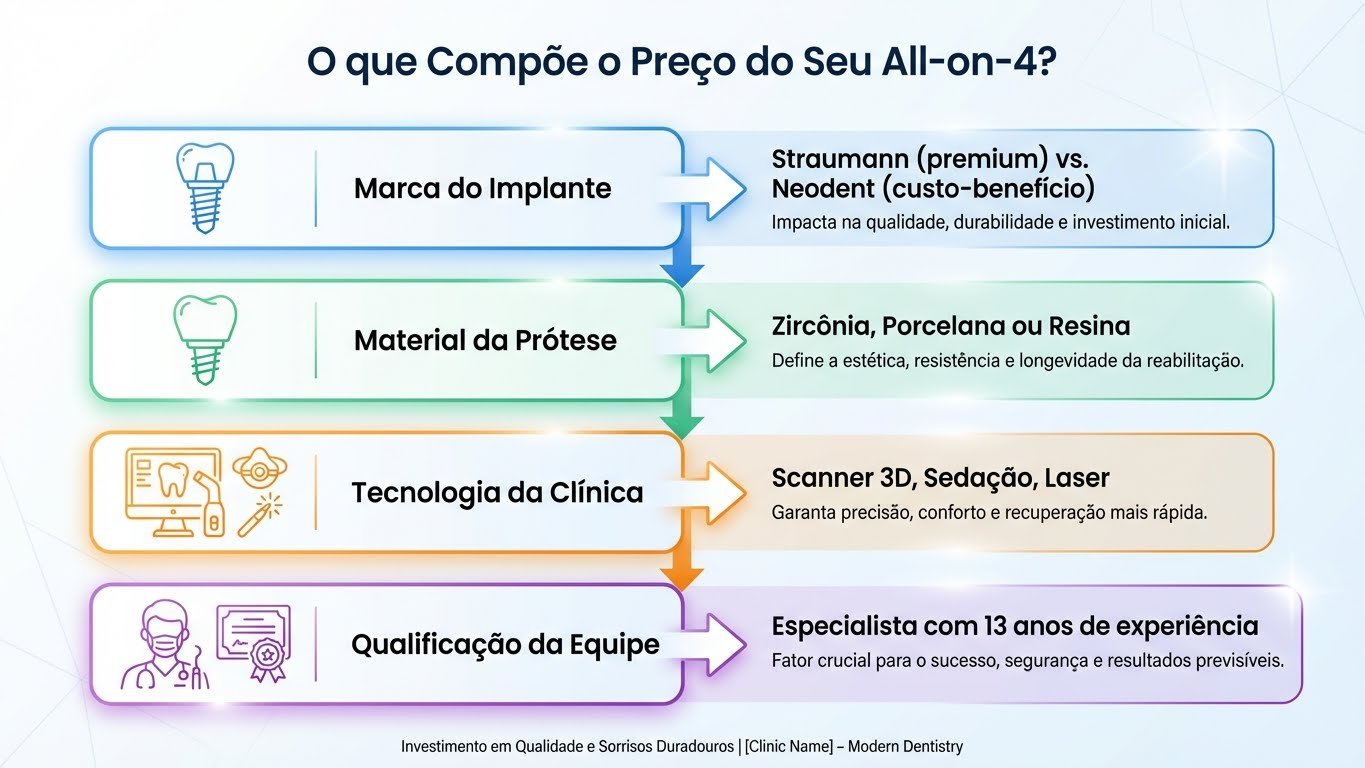 O que Compõe o Preço do Seu All-on-4?

Marca do Implante

Straumann (premium) vs. Neodent (custo-benefício)

Impacta na qualidade, durabilidade e investimento inicial.

Material da Prótese

Zircônia, Porcelana ou Resina

Define a estética, resistência e longevidade da reabilitação.

Tecnologia da Clínica

Scanner 3D, Sedação, Laser

Garanta precisão, conforto e recuperação mais rápida.

Qualificação da Equipe

Especialista com 13 anos de experiência

Fator crucial para o sucesso, segurança e resultados previsíveis.

Investimento em Qualidade e Sorrisos Duradouros | [Clinic Name] – Modern Dentistry